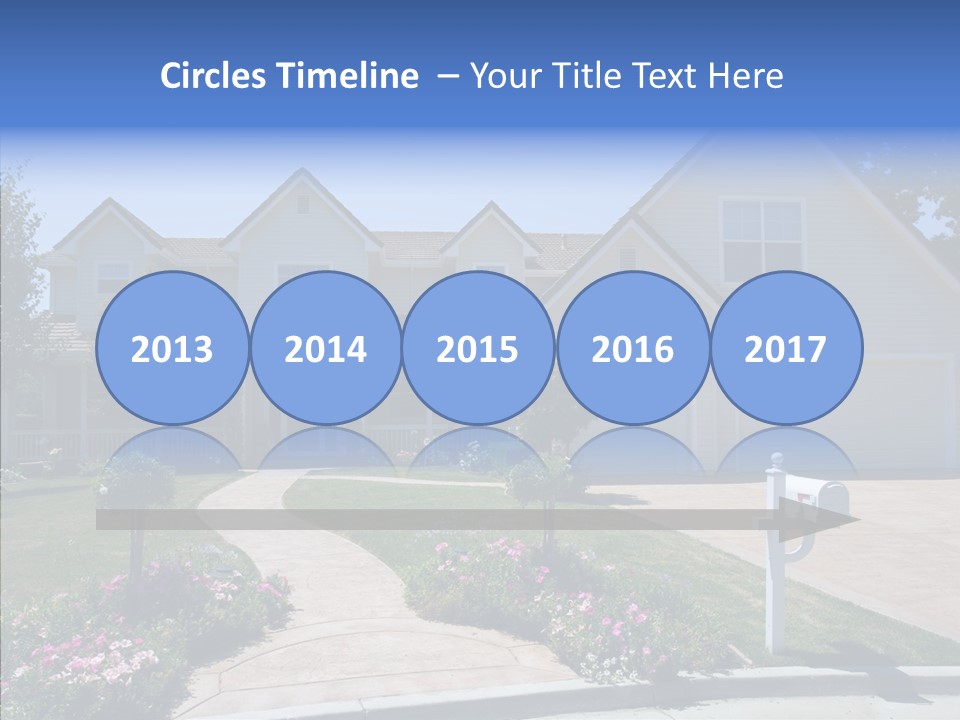 Circles Timeline – Your Title Text Here

2013
2014
2015
2016
2017